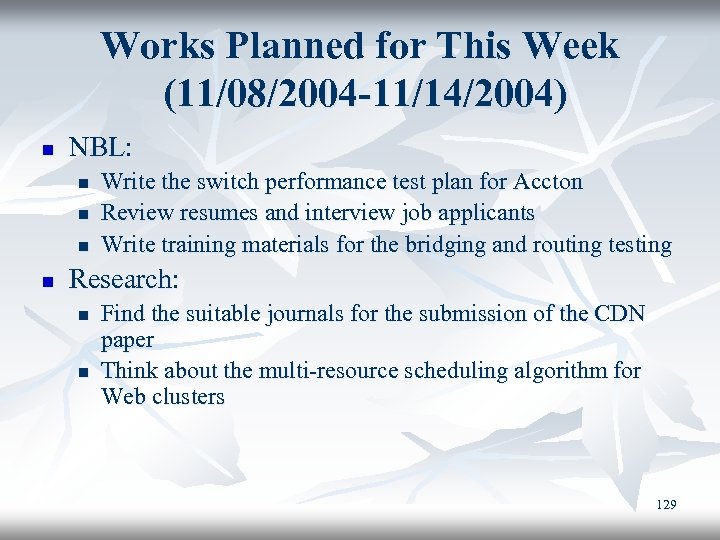 Works Planned for This Week (11/08/2004-11/14/2004)

- NBL:
  - Write the switch performance test plan for Accton
  - Review resumes and interview job applicants
  - Write training materials for the bridging and routing testing
- Research:
  - Find the suitable journals for the submission of the CDN paper
  - Think about the multi-resource scheduling algorithm for Web clusters

129